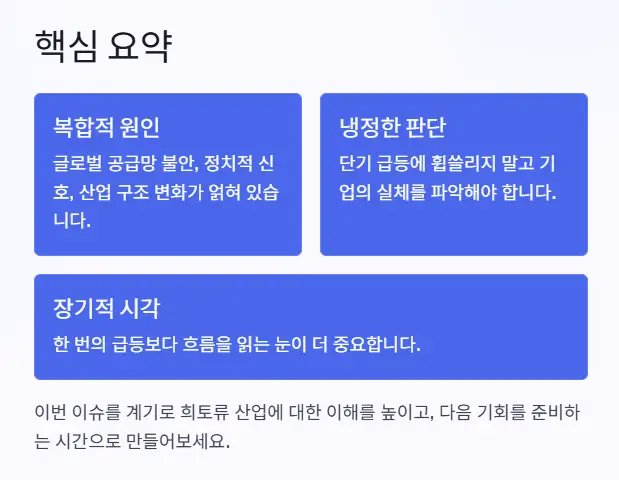 핵심 요약

복합적 원인

글로벌 공급망 불안, 정치적 신호, 산업 구조 변화가 얽혀 있습니다.

냉정한 판단

단기 급등에 휩쓸리지 말고 기업의 실체를 파악해야 합니다.

장기적 시각

한 번의 급등보다 흐름을 읽는 눈이 더 중요합니다.

이번 이슈를 계기로 희토류 산업에 대한 이해를 높이고, 다음 기회를 준비하는 시간으로 만들어보세요.